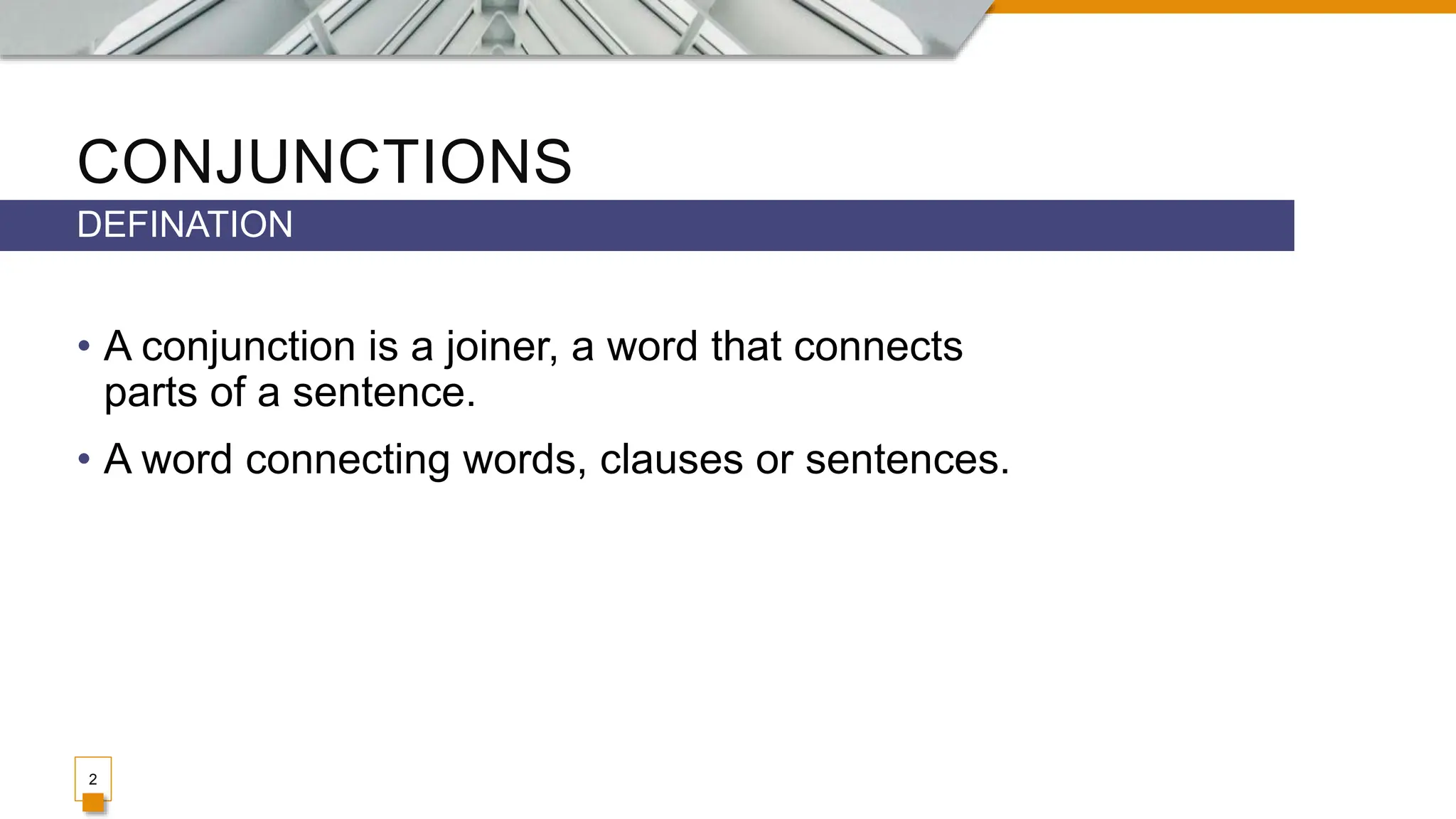 CONJUNCTIONS

DEFINATION

• A conjunction is a joiner, a word that connects parts of a sentence.

• A word connecting words, clauses or sentences.

2